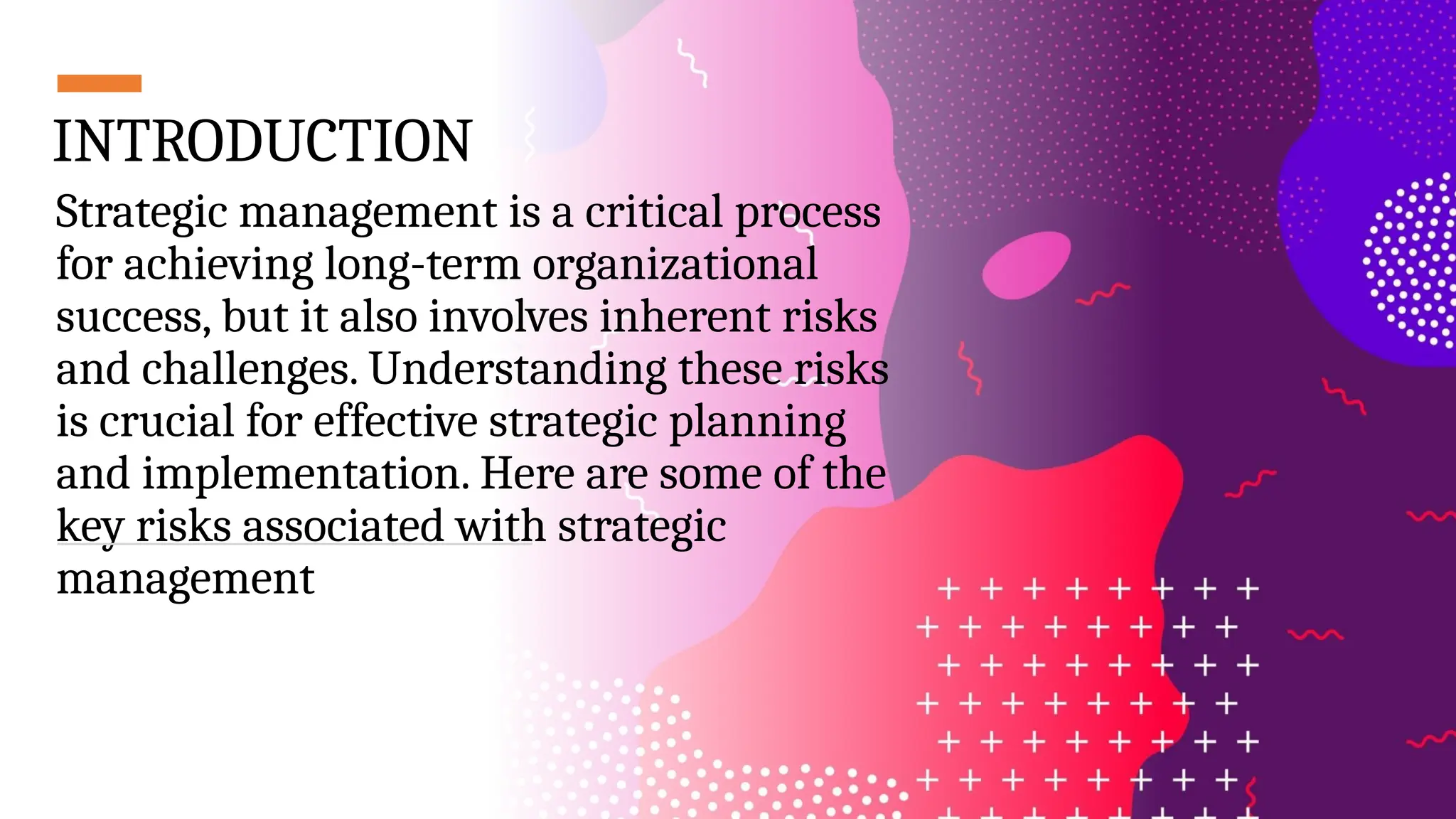 INTRODUCTION

Strategic management is a critical process for achieving long-term organizational success, but it also involves inherent risks and challenges. Understanding these risks is crucial for effective strategic planning and implementation. Here are some of the key risks associated with strategic management